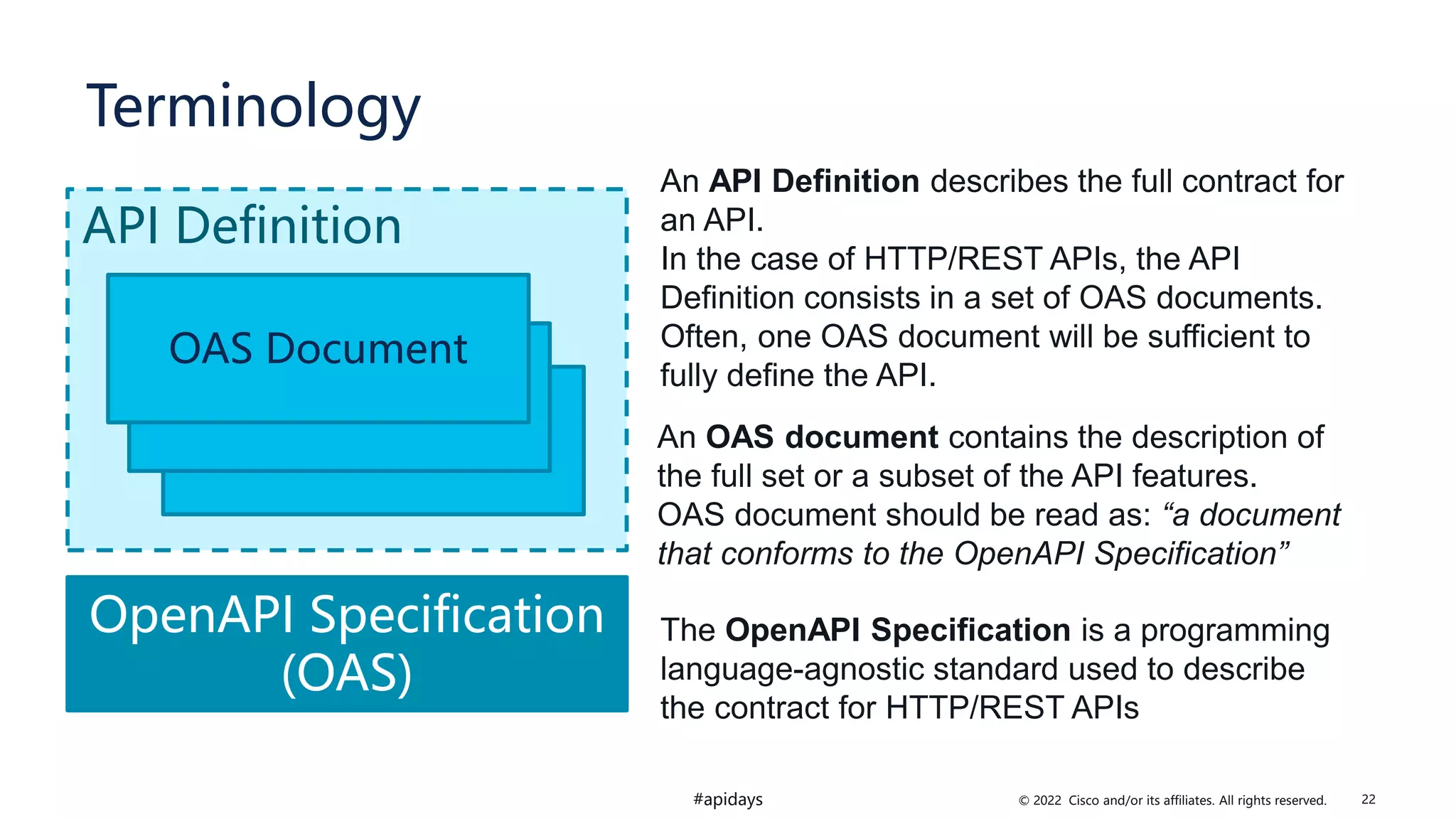 Terminology

API Definition

OAS Document

OpenAPI Specification (OAS)

An API Definition describes the full contract for an API.
In the case of HTTP/REST APIs, the API Definition consists in a set of OAS documents. Often, one OAS document will be sufficient to fully define the API.

An OAS document contains the description of the full set or a subset of the API features.
OAS document should be read as: “a document that conforms to the OpenAPI Specification”

The OpenAPI Specification is a programming language-agnostic standard used to describe the contract for HTTP/REST APIs

#apidays

© 2022 Cisco and/or its affiliates. All rights reserved.

22